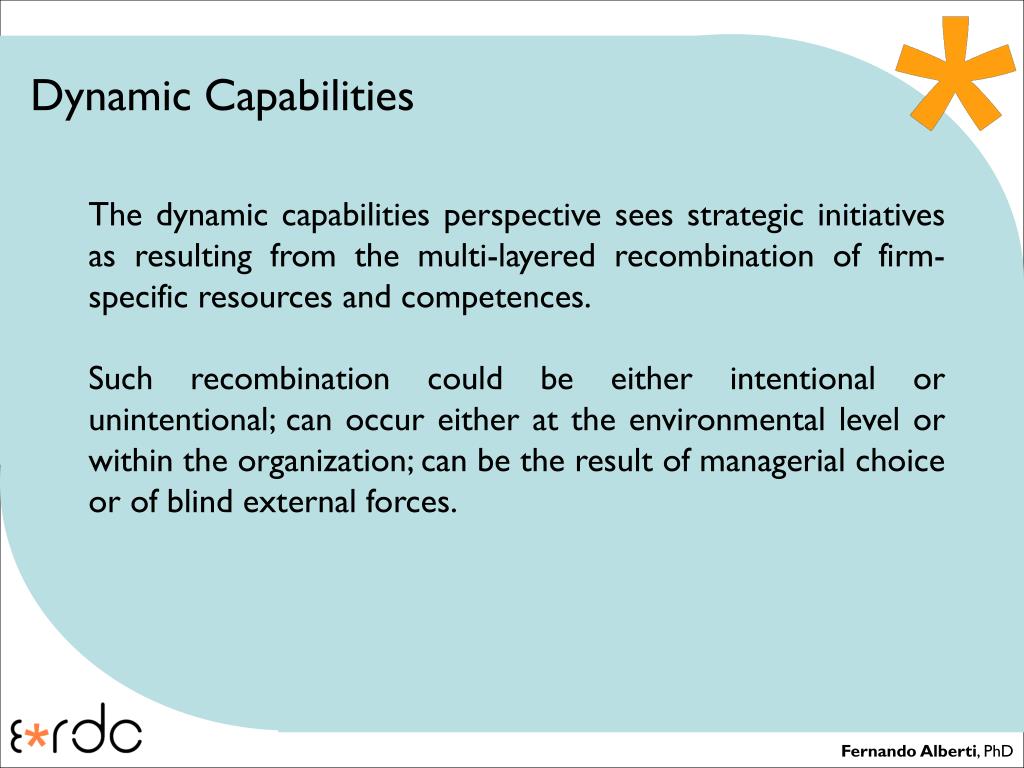 Dynamic Capabilities

The dynamic capabilities perspective sees strategic initiatives as resulting from the multi-layered recombination of firm-specific resources and competences.

Such recombination could be either intentional or unintentional; can occur either at the environmental level or within the organization; can be the result of managerial choice or of blind external forces.

ε*rdc

Fernando Alberti, PhD